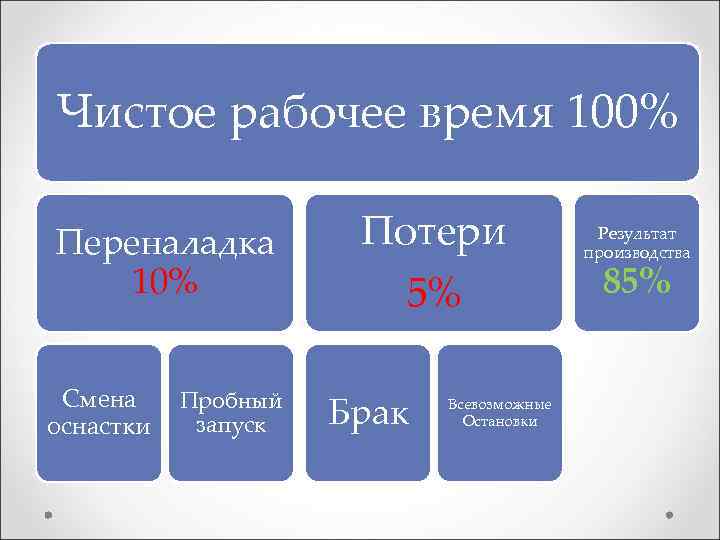 Чистое рабочее время 100%

Переналадка 10%

Потери 5%

Результат производства 85%

Смена оснастки

Пробный запуск

Брак

Всевозможные Остановки